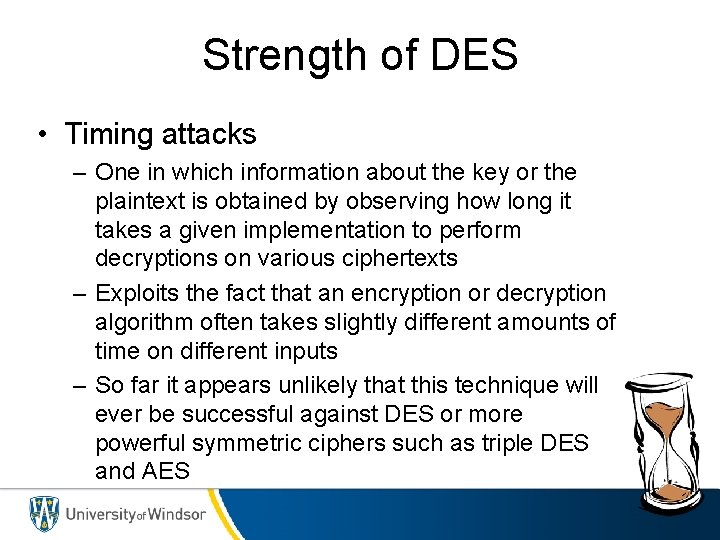 Strength of DES

• Timing attacks

– One in which information about the key or the plaintext is obtained by observing how long it takes a given implementation to perform decryptions on various ciphertexts

– Exploits the fact that an encryption or decryption algorithm often takes slightly different amounts of time on different inputs

– So far it appears unlikely that this technique will ever be successful against DES or more powerful symmetric ciphers such as triple DES and AES

University of Windsor